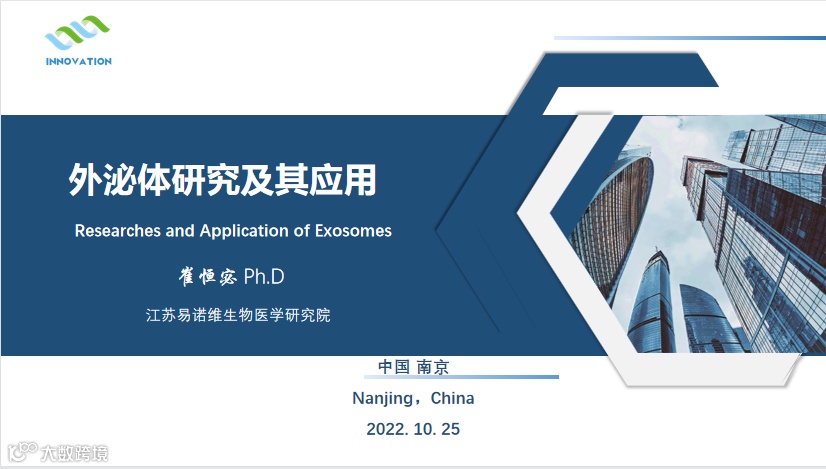 INNOVATION

外泌体研究及其应用

Researches and Application of Exosomes

崔恒宓 Ph.D

江苏易诺维生物医学研究院

中国 南京

Nanjing，China

2022. 10. 25

大数跨境